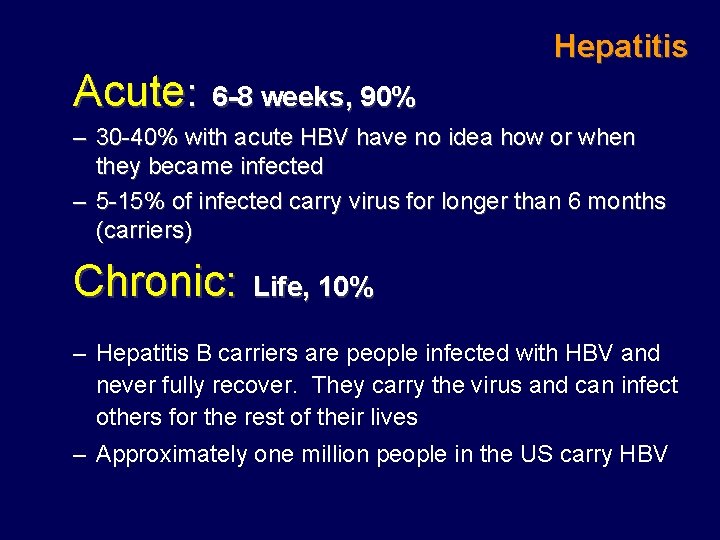 Hepatitis

Acute: 6-8 weeks, 90%

– 30-40% with acute HBV have no idea how or when they became infected

– 5-15% of infected carry virus for longer than 6 months (carriers)

Chronic: Life, 10%

– Hepatitis B carriers are people infected with HBV and never fully recover. They carry the virus and can infect others for the rest of their lives

– Approximately one million people in the US carry HBV